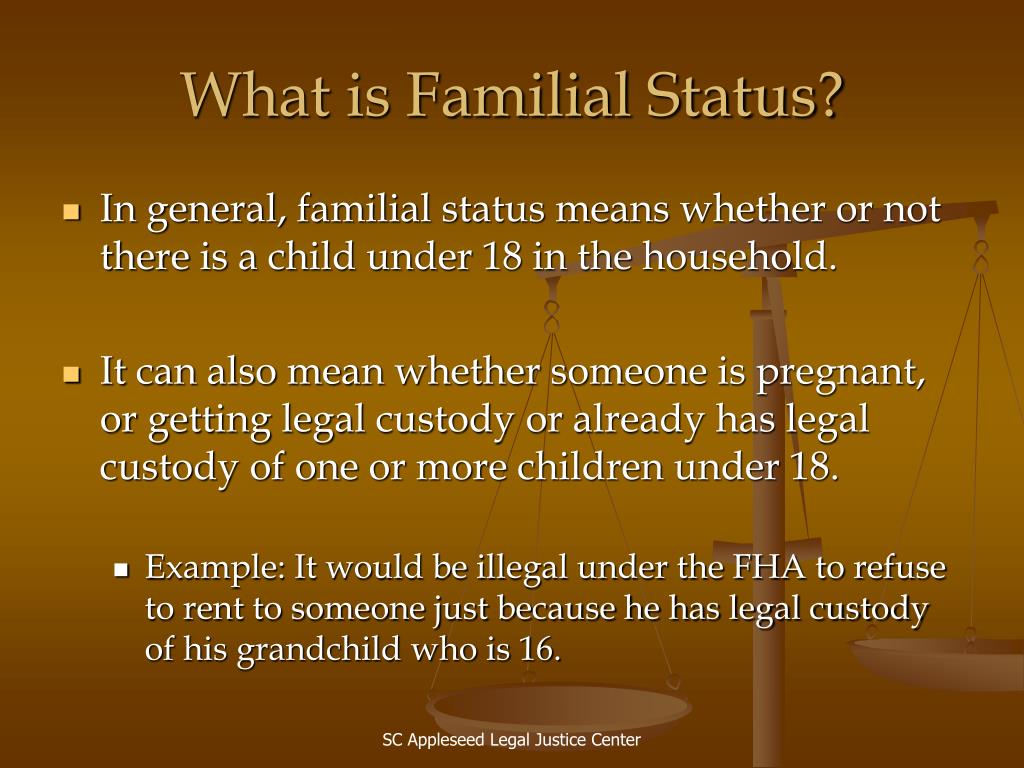 What is Familial Status?

In general, familial status means whether or not there is a child under 18 in the household.

It can also mean whether someone is pregnant, or getting legal custody or already has legal custody of one or more children under 18.

Example: It would be illegal under the FHA to refuse to rent to someone just because he has legal custody of his grandchild who is 16.

SC Appleseed Legal Justice Center